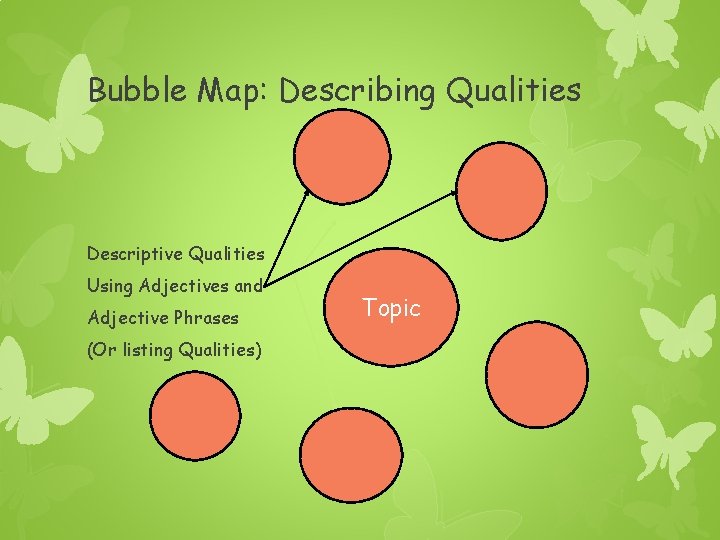 Bubble Map: Describing Qualities

Descriptive Qualities
Using Adjectives and
Adjective Phrases
(Or listing Qualities)

Topic